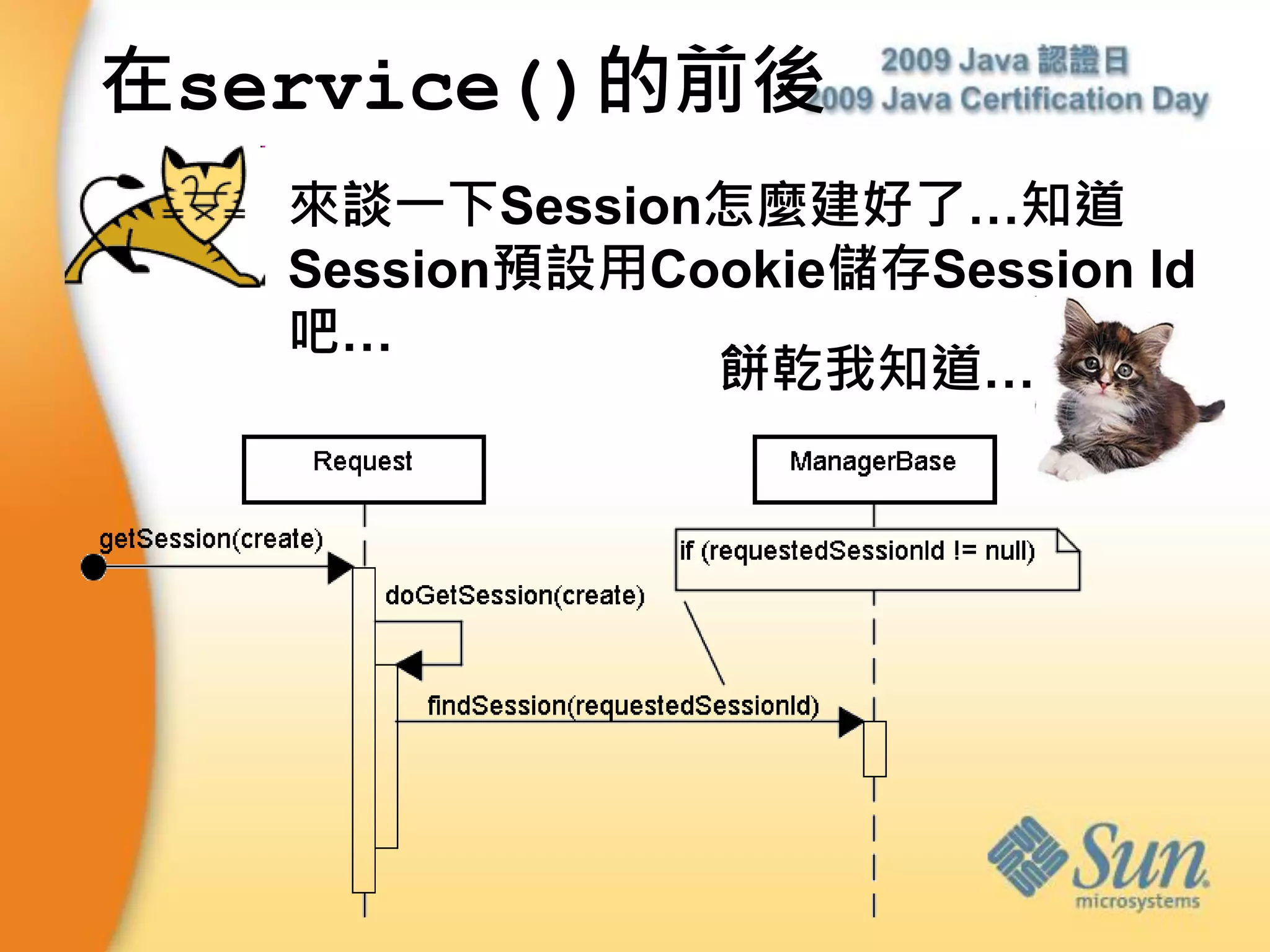 在service()的前後

2009 Java 認證日
2009 Java Certification Day

來談一下Session怎麼建好了...知道Session預設用Cookie儲存Session Id吧...

餅乾我知道...

Request

ManagerBase

getSession(create)

if (requestedSessionId != null)

doGetSession(create)

findSession(requestedSessionId)

Sun microsystems